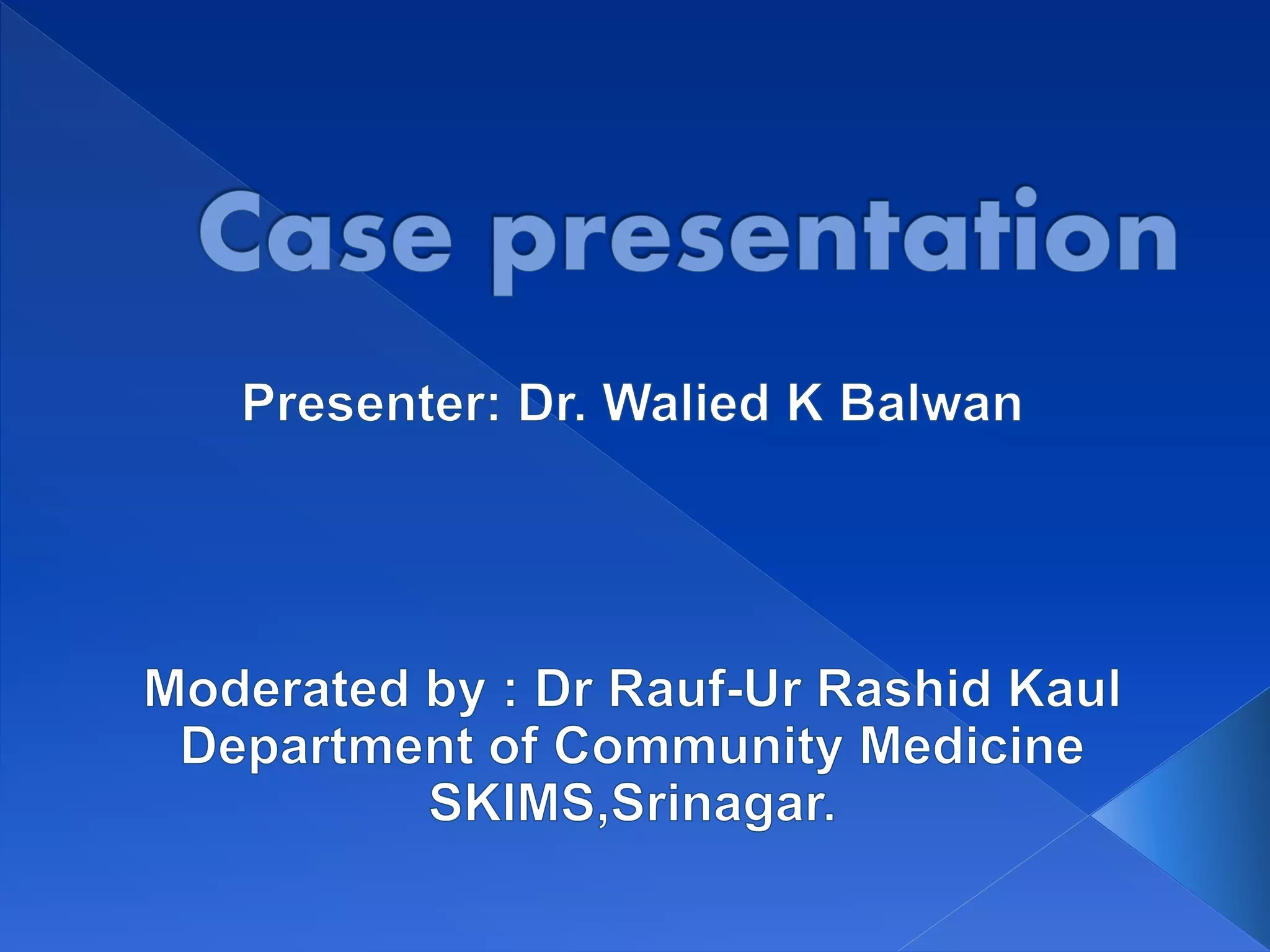 Case presentation

Presenter: Dr. Walied K Balwan

Moderated by : Dr Rauf-Ur Rashid Kaul
Department of Community Medicine
SKIMS,Srinagar.